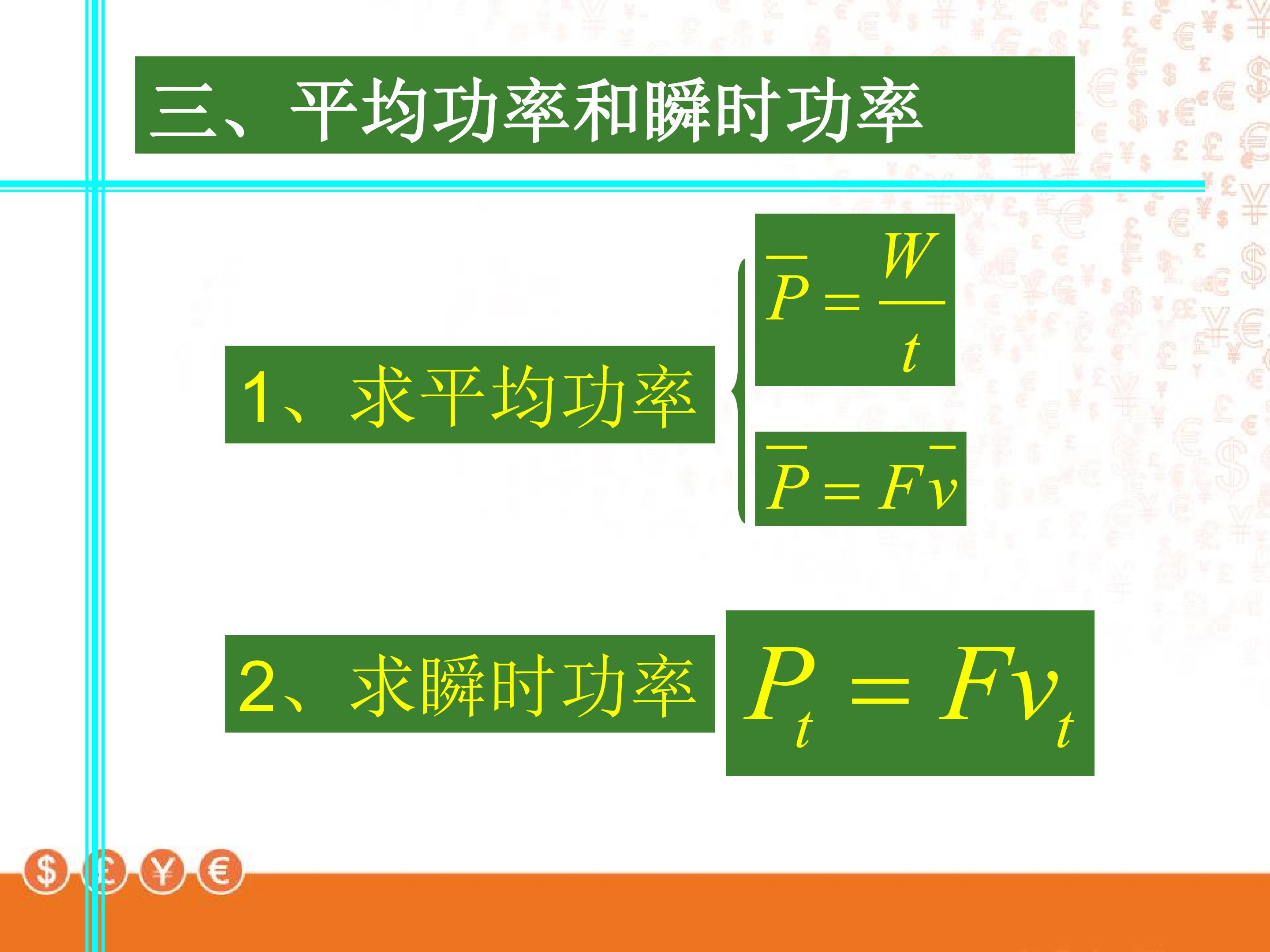 三、平均功率和瞬时功率

1、求平均功率

$\overline{P} = \frac{W}{t}$

$\overline{P} = F\overline{v}$

2、求瞬时功率

$P_t = Fv_t$

$ £ ¥ €